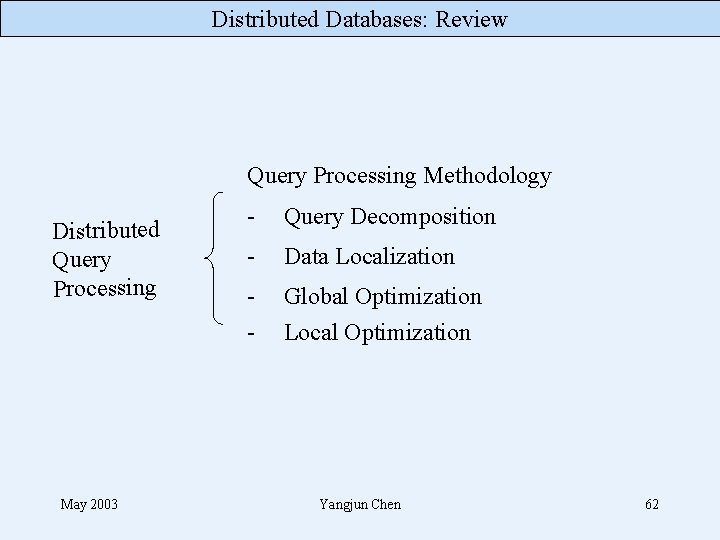 Distributed Databases: Review

Distributed Query Processing

Query Processing Methodology
- Query Decomposition
- Data Localization
- Global Optimization
- Local Optimization

May 2003

Yangjun Chen

62